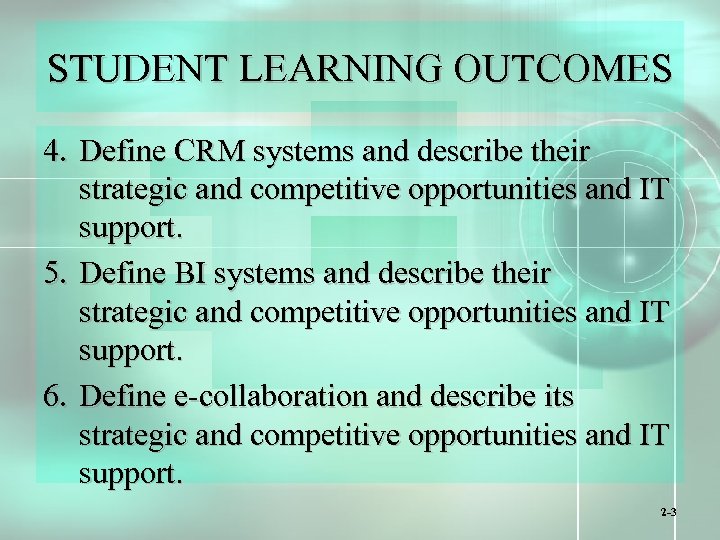 STUDENT LEARNING OUTCOMES

4. Define CRM systems and describe their strategic and competitive opportunities and IT support.

5. Define BI systems and describe their strategic and competitive opportunities and IT support.

6. Define e-collaboration and describe its strategic and competitive opportunities and IT support.

2-3